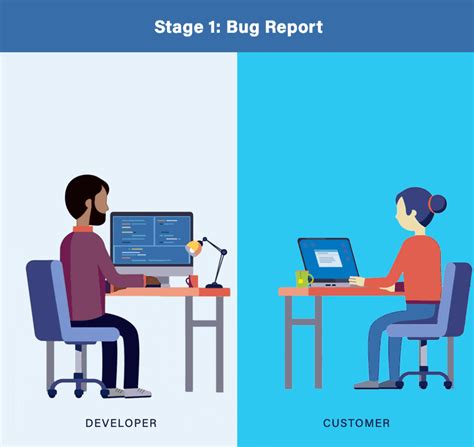 Stage 1: Bug Report

DEVELOPER

CUSTOMER